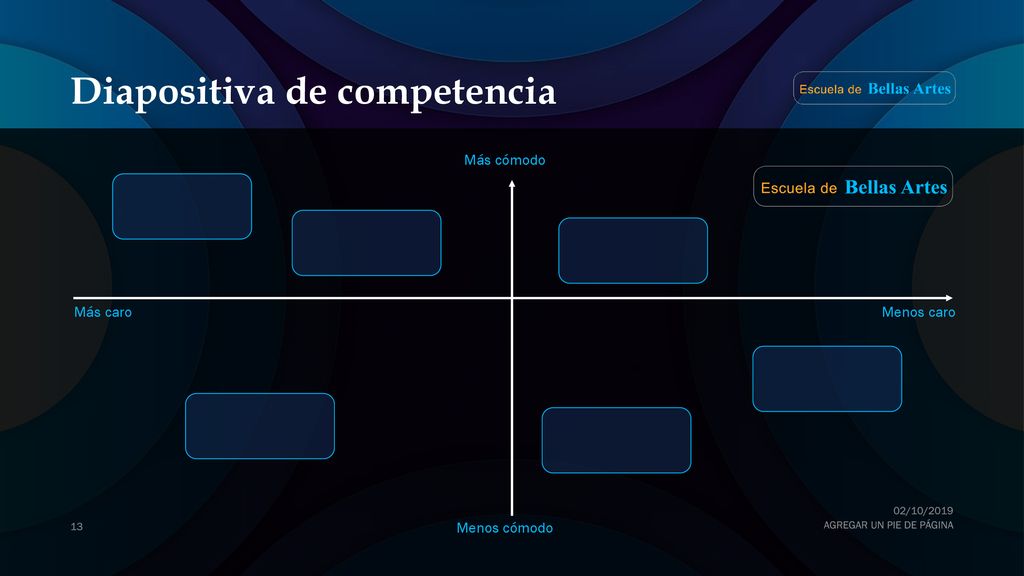 Diapositiva de competencia

Escuela de Bellas Artes

Más cómodo

Escuela de Bellas Artes

Más caro

Menos caro

Menos cómodo

13

02/10/2019
AGREGAR UN PIE DE PÁGINA